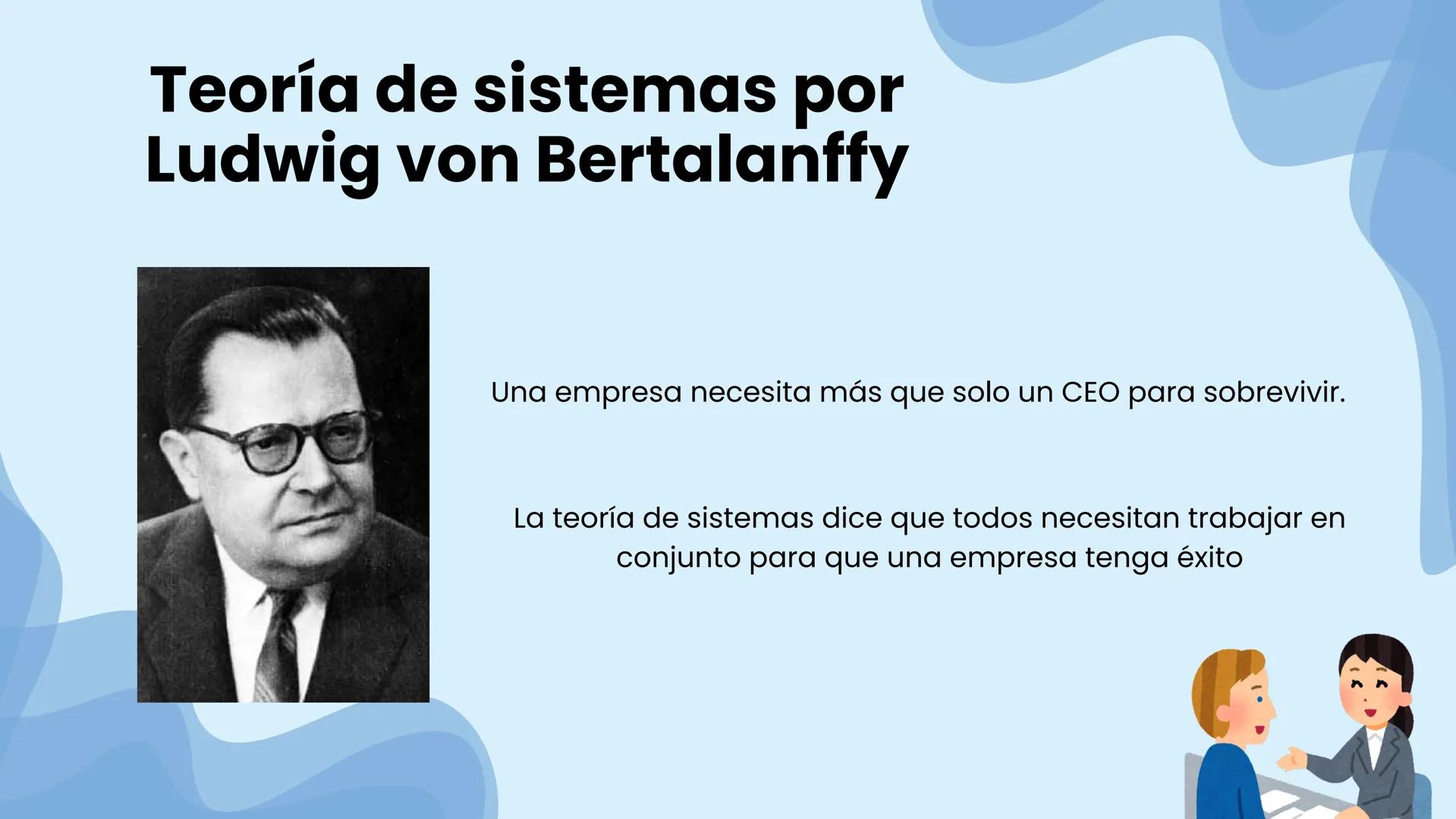 Teoría de sistemas por Ludwig von Bertalanffy

Una empresa necesita más que solo un CEO para sobrevivir.

La teoría de sistemas dice que todos necesitan trabajar en conjunto para que una empresa tenga éxito